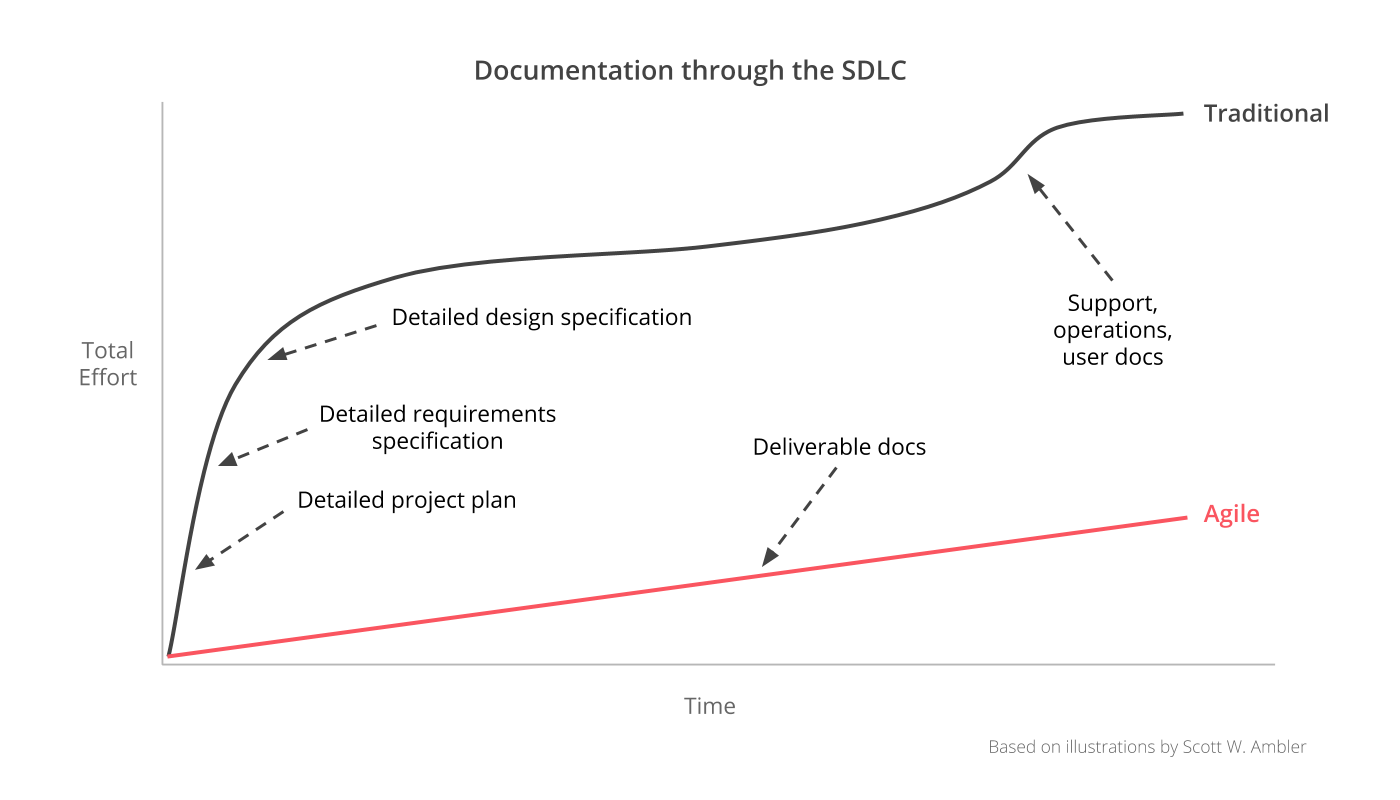 Documentation through the SDLC

Traditional

Total Effort

Detailed design specification

Detailed requirements specification

Detailed project plan

Support, operations, user docs

Deliverable docs

Agile

Time

Based on illustrations by Scott W. Ambler